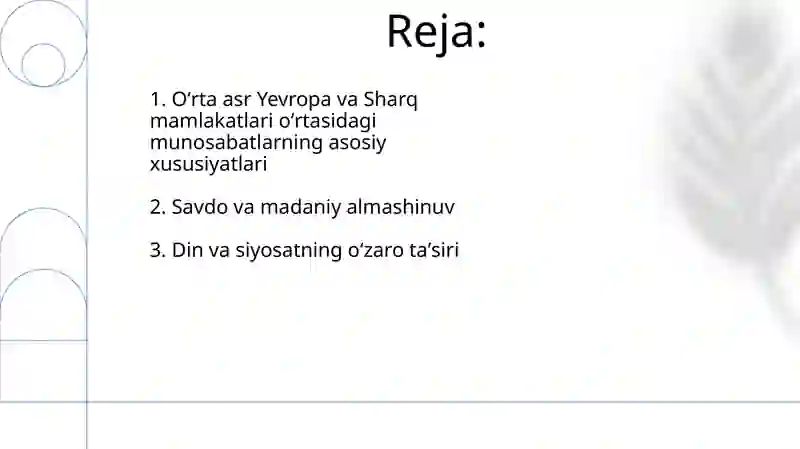 Reja:

1. O‘rta asr Yevropa va Sharq mamlakatlari o‘rtasidagi munosabatlarning asosiy xususiyatlari

2. Savdo va madaniy almashinuv

3. Din va siyosatning o‘zaro ta’siri